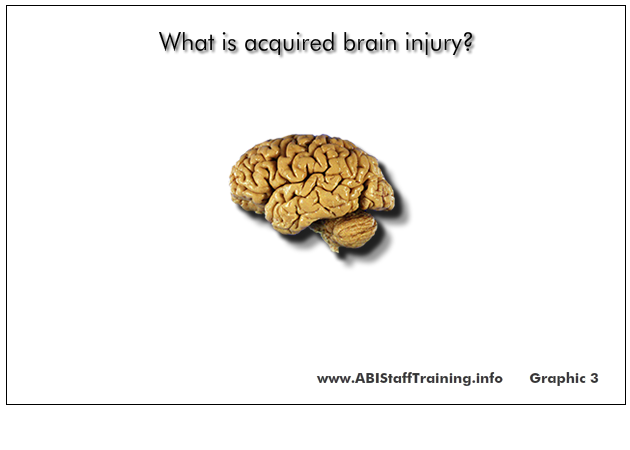 What is acquired brain injury?

www.ABIStaffTraining.info Graphic 3